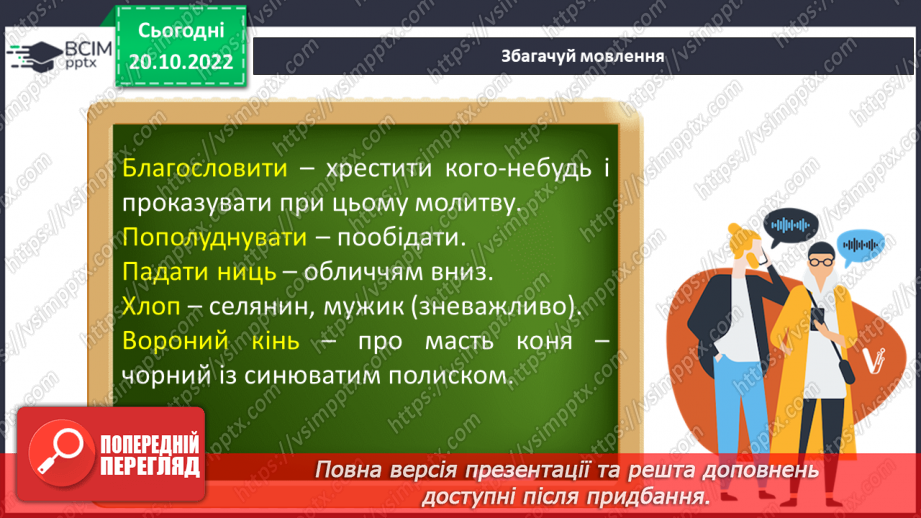 ВСІМ pptx

Сьогодні 20.10.2022

Збагачуй мовлення

Благословити – хрестити кого-небудь і проказувати при цьому молитву.
Пополуднувати – пообідати.
Падати ниць – обличчям вниз.
Хлоп – селянин, мужик (зневажливо).
Вороний кінь – про масть коня – чорний із синюватим полиском.

ПОПЕРЕДНІЙ ПЕРЕГЛЯД

Повна версія презентації та решта доповнень доступні після придбання.

https://vsimpptx.com